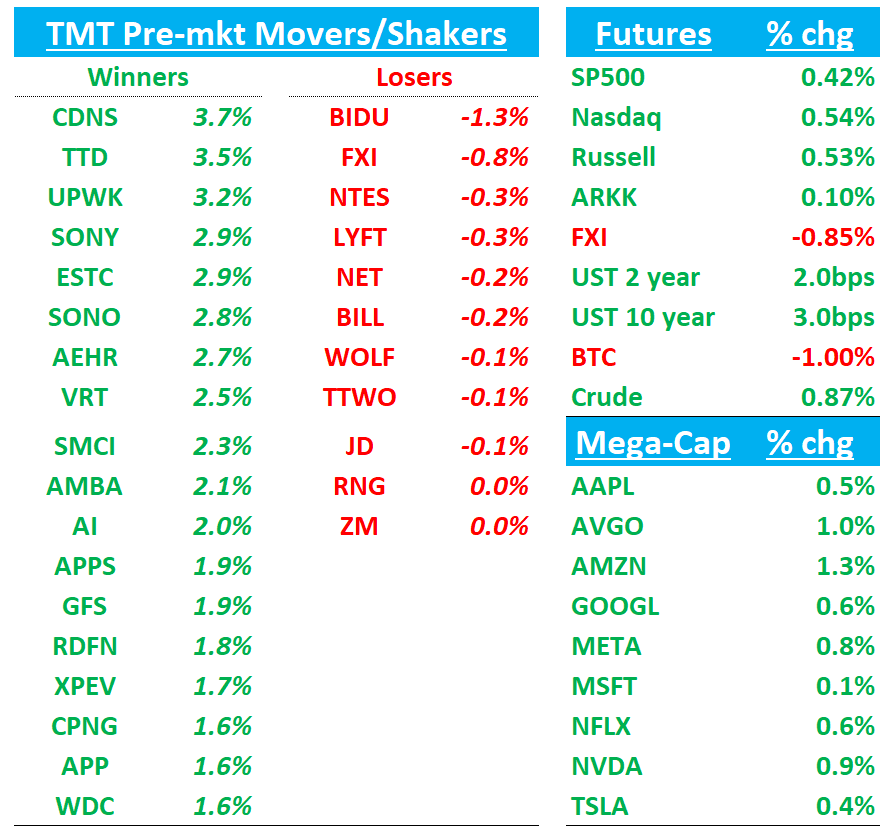 TMT Pre-mkt Movers/Shakers

| Winners | | Losers | |
|---|---|---|---|
| CDNS | 3.7% | BIDU | -1.3% |
| TTD | 3.5% | FXI | -0.8% |
| UPWK | 3.2% | NTES | -0.3% |
| SONY | 2.9% | LYFT | -0.3% |
| ESTC | 2.9% | NET | -0.2% |
| SONO | 2.8% | BILL | -0.2% |
| AEHR | 2.7% | WOLF | -0.1% |
| VRT | 2.5% | TTWO | -0.1% |
| SMCI | 2.3% | JD | -0.1% |
| AMBA | 2.1% | RNG | 0.0% |
| AI | 2.0% | ZM | 0.0% |
| APPS | 1.9% | | |
| GFS | 1.9% | | |
| RDFN | 1.8% | | |
| XPEV | 1.7% | | |
| CPNG | 1.6% | | |
| APP | 1.6% | | |
| WDC | 1.6% | | |

| Futures | % chg |
|---|---|
| SP500 | 0.42% |
| Nasdaq | 0.54% |
| Russell | 0.53% |
| ARKK | 0.10% |
| FXI | -0.85% |
| UST 2 year | 2.0bps |
| UST 10 year | 3.0bps |
| BTC | -1.00% |
| Crude | 0.87% |

| Mega-Cap | % chg |
|---|---|
| AAPL | 0.5% |
| AVGO | 1.0% |
| AMZN | 1.3% |
| GOOGL | 0.6% |
| META | 0.8% |
| MSFT | 0.1% |
| NFLX | 0.6% |
| NVDA | 0.9% |
| TSLA | 0.4% |